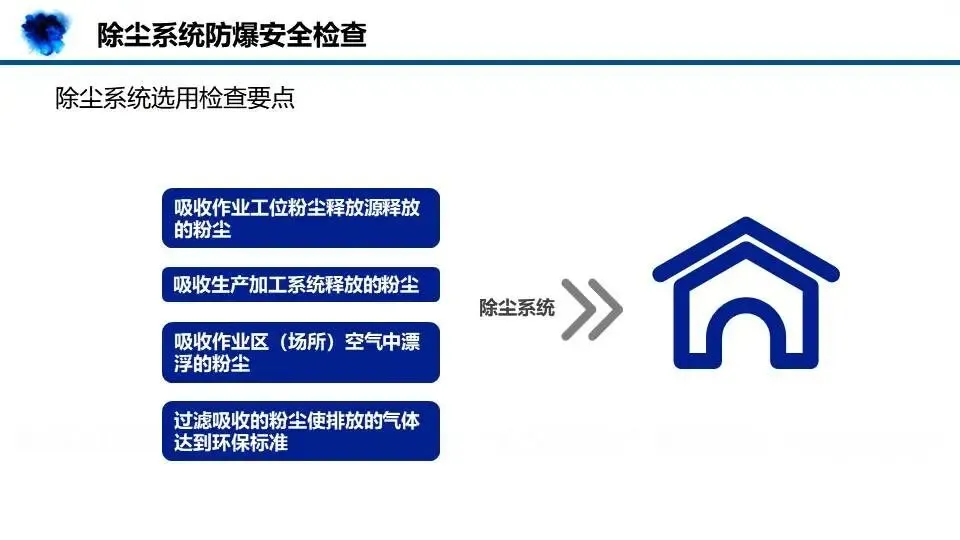 除尘系统防爆安全检查

除尘系统选用检查要点

吸收作业工位粉尘释放源释放的粉尘

吸收生产加工系统释放的粉尘

吸收作业区（场所）空气中漂浮的粉尘

过滤吸收的粉尘使排放的气体达到环保标准

除尘系统